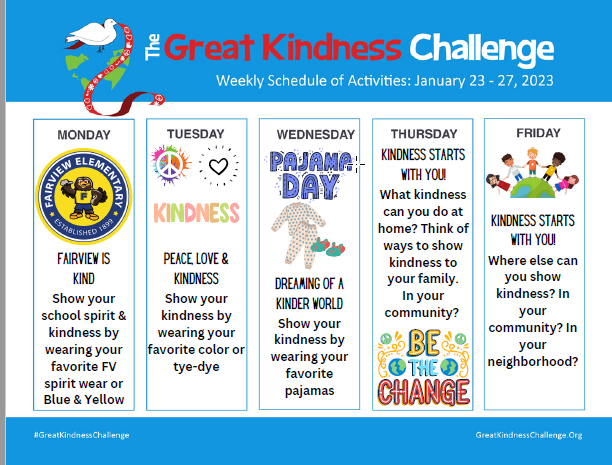 The Great Kindness Challenge

Weekly Schedule of Activities: January 23 - 27, 2023

MONDAY

FAIRVIEW ELEMENTARY
F
ESTABLISHED 1899

FAIRVIEW IS KIND

Show your school spirit & kindness by wearing your favorite FV spirit wear or Blue & Yellow

TUESDAY

KINDNESS

PEACE, LOVE & KINDNESS

Show your kindness by wearing your favorite color or tye-dye

WEDNESDAY

PAJAMA DAY

DREAMING OF A KINDER WORLD

Show your kindness by wearing your favorite pajamas

THURSDAY

KINDNESS STARTS WITH YOU!

What kindness can you do at home? Think of ways to show kindness to your family. In your community?

BE THE CHANGE

FRIDAY

KINDNESS STARTS WITH YOU!

Where else can you show kindness? In your community? In your neighborhood?

#GreatKindnessChallenge

GreatKindnessChallenge.Org